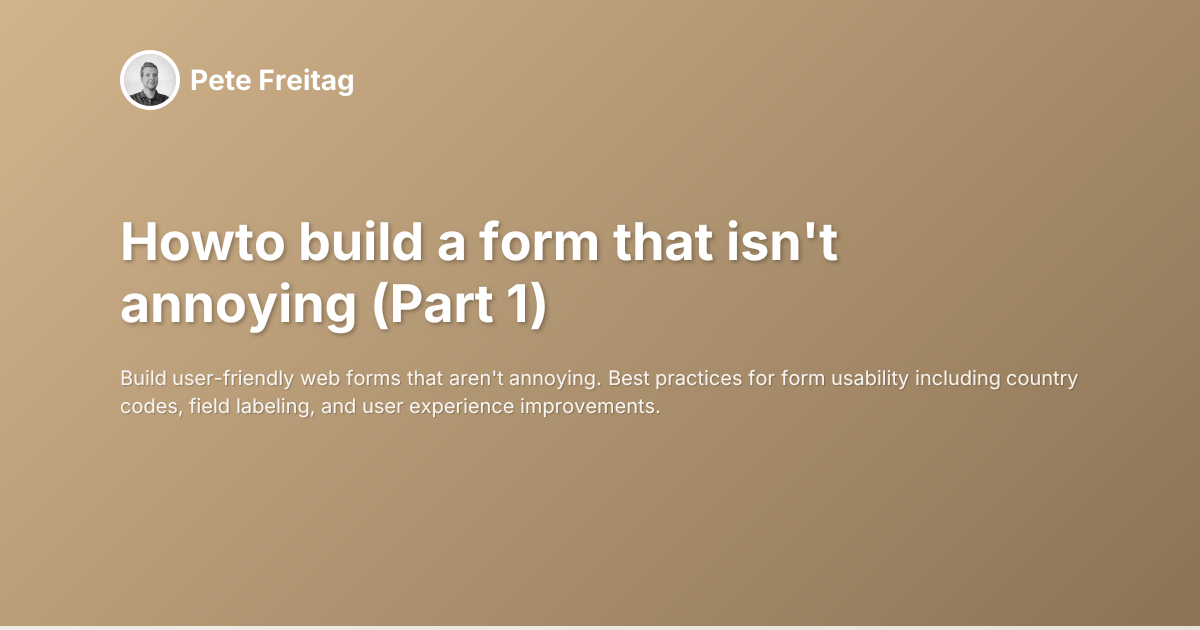 Pete Freitag

Howto build a form that isn't annoying (Part 1)

Build user-friendly web forms that aren't annoying. Best practices for form usability including country codes, field labeling, and user experience improvements.